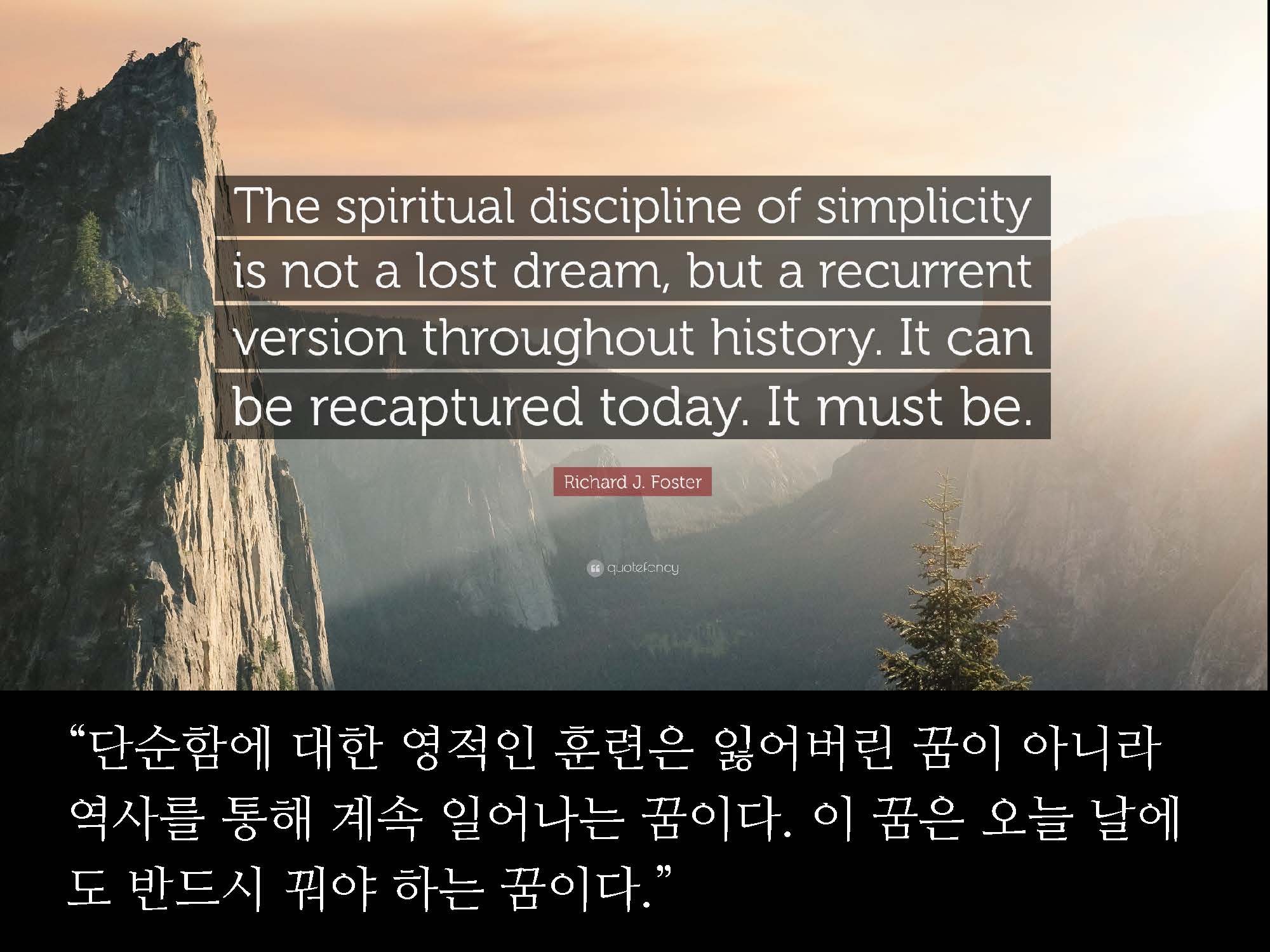 The spiritual discipline of simplicity is not a lost dream, but a recurrent version throughout history. It can be recaptured today. It must be.

Richard J. Foster

quotefancy

“단순함에 대한 영적인 훈련은 잃어버린 꿈이 아니라 역사를 통해 계속 일어나는 꿈이다. 이 꿈은 오늘 날에도 반드시 꿔야 하는 꿈이다.”